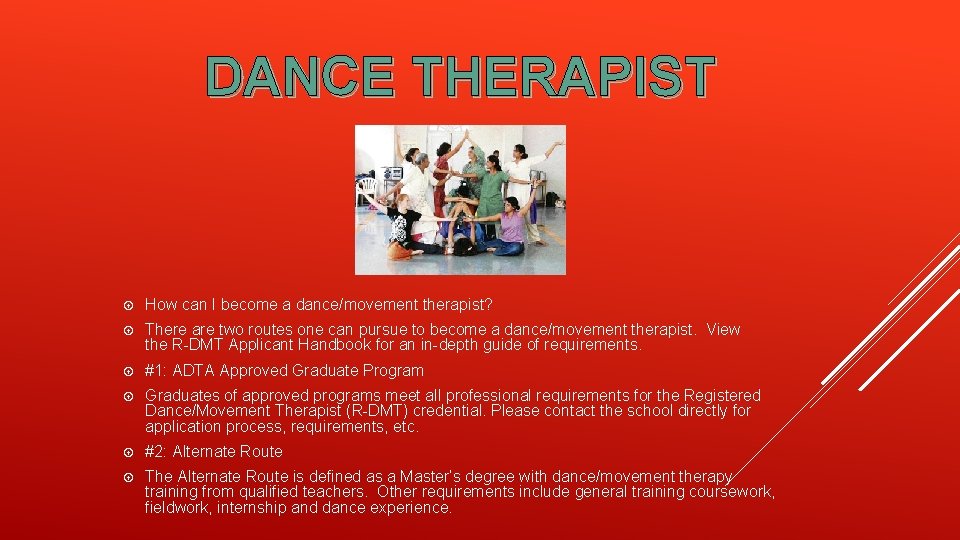 DANCE THERAPIST

How can I become a dance/movement therapist?

There are two routes one can pursue to become a dance/movement therapist. View the R-DMT Applicant Handbook for an in-depth guide of requirements.

#1: ADTA Approved Graduate Program

Graduates of approved programs meet all professional requirements for the Registered Dance/Movement Therapist (R-DMT) credential. Please contact the school directly for application process, requirements, etc.

#2: Alternate Route

The Alternate Route is defined as a Master's degree with dance/movement therapy training from qualified teachers. Other requirements include general training coursework, fieldwork, internship and dance experience.